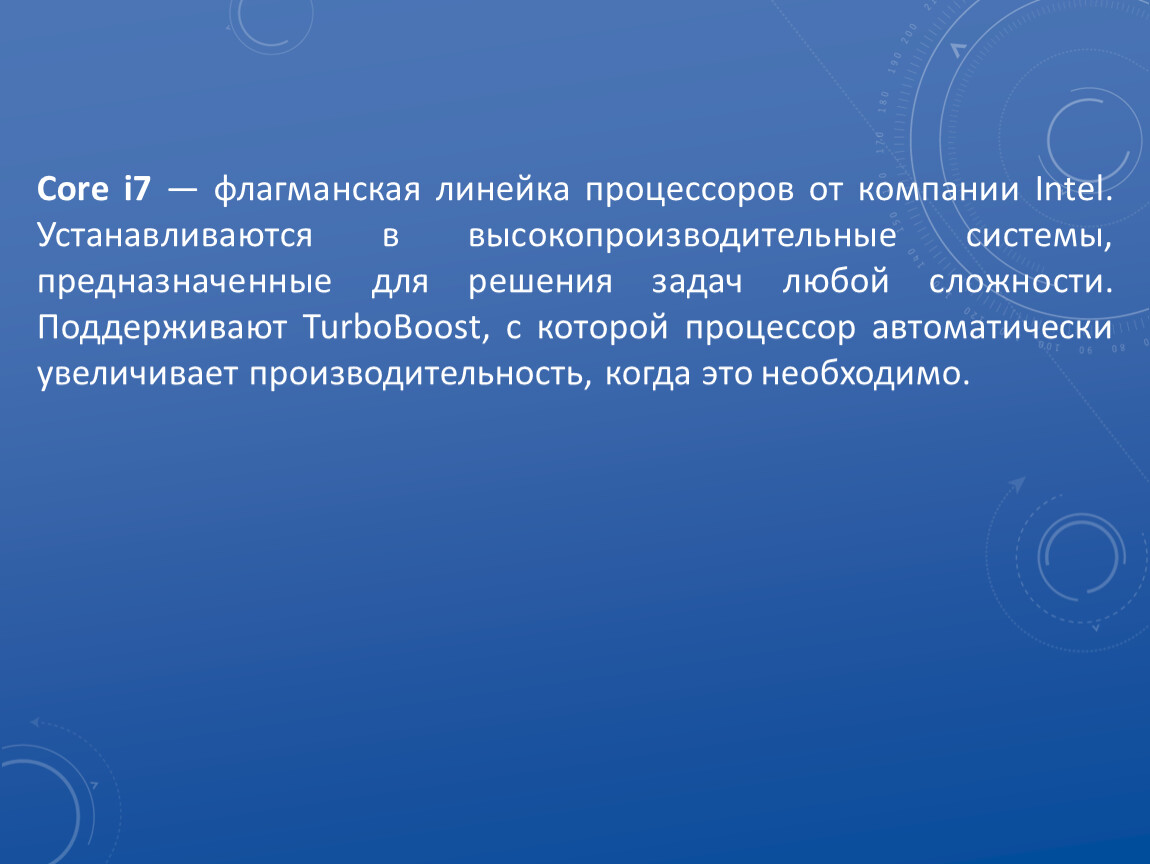 Core i7 — флагманская линейка процессоров от компании Intel. Устанавливаются в высокопроизводительные системы, предназначенные для решения задач любой сложности. Поддерживают TurboBoost, с которой процессор автоматически увеличивает производительность, когда это необходимо.